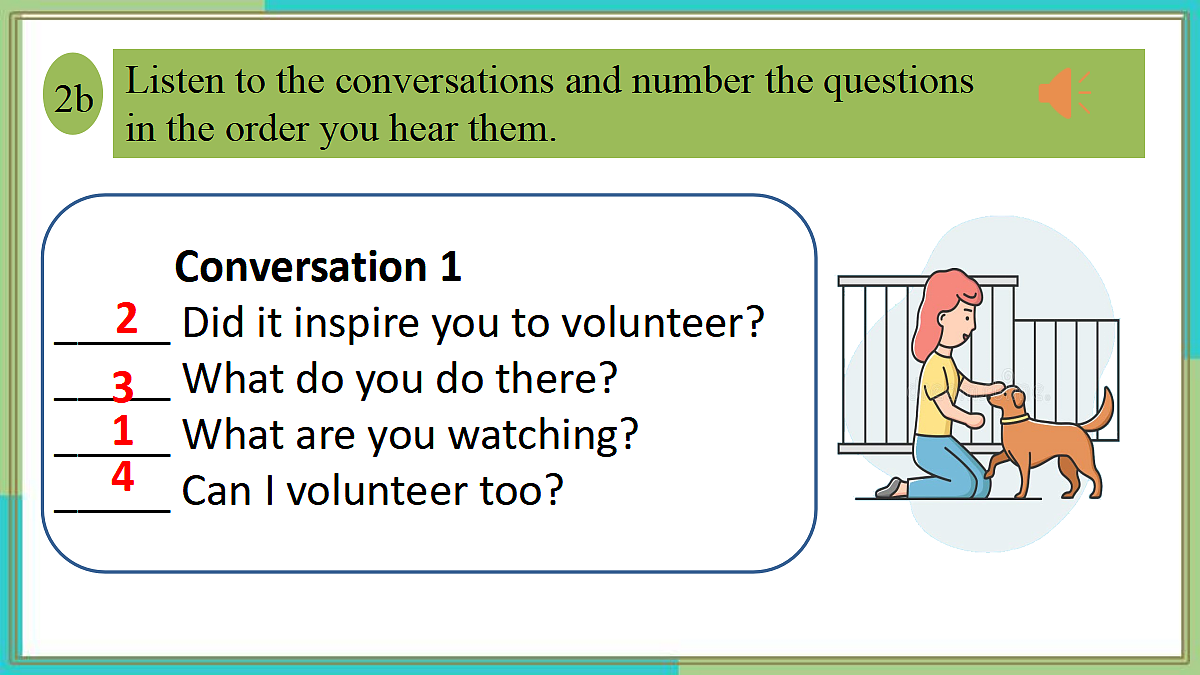 2b

Listen to the conversations and number the questions in the order you hear them.

Conversation 1

2 Did it inspire you to volunteer?
3 What do you do there?
1 What are you watching?
4 Can I volunteer too?